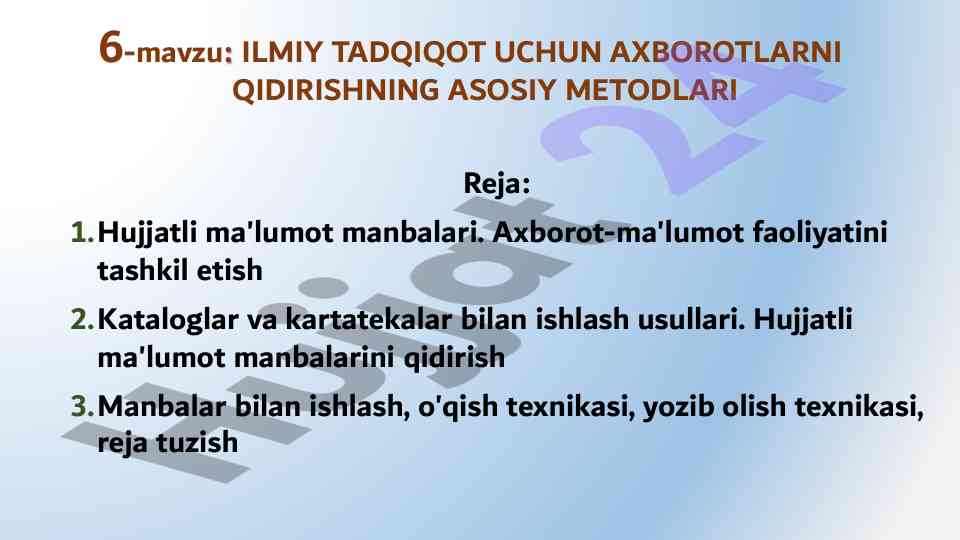 6-mavzu: ILMIY TADQIQOT UCHUN AXBOROTLARNI QIDIRISHNING ASOSIY METODLARI

Reja:

1. Hujjatli ma'lumot manbalari. Axborot-ma'lumot faoliyatini tashkil etish

2. Kataloglar va kartatekalar bilan ishlash usullari. Hujjatli ma'lumot manbalarini qidirish

3. Manbalar bilan ishlash, o'qish texnikasi, yozib olish texnikasi, reja tuzish

Hujjat 24